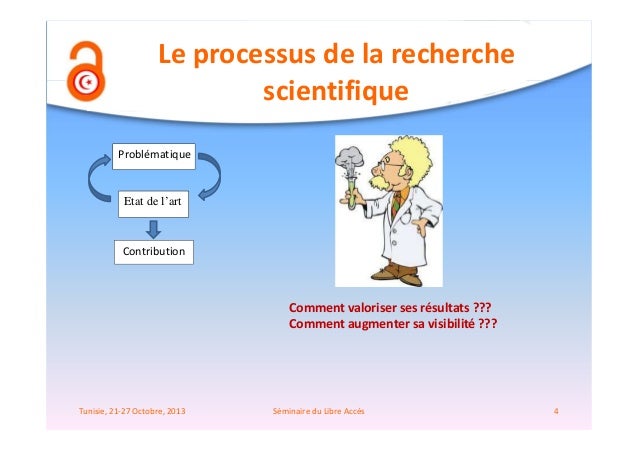 Le processus de la recherche scientifique

Problématique

Etat de l'art

Contribution

Comment valoriser ses résultats ???
Comment augmenter sa visibilité ???

Tunisie, 21-27 Octobre, 2013

Séminaire du Libre Accès

4